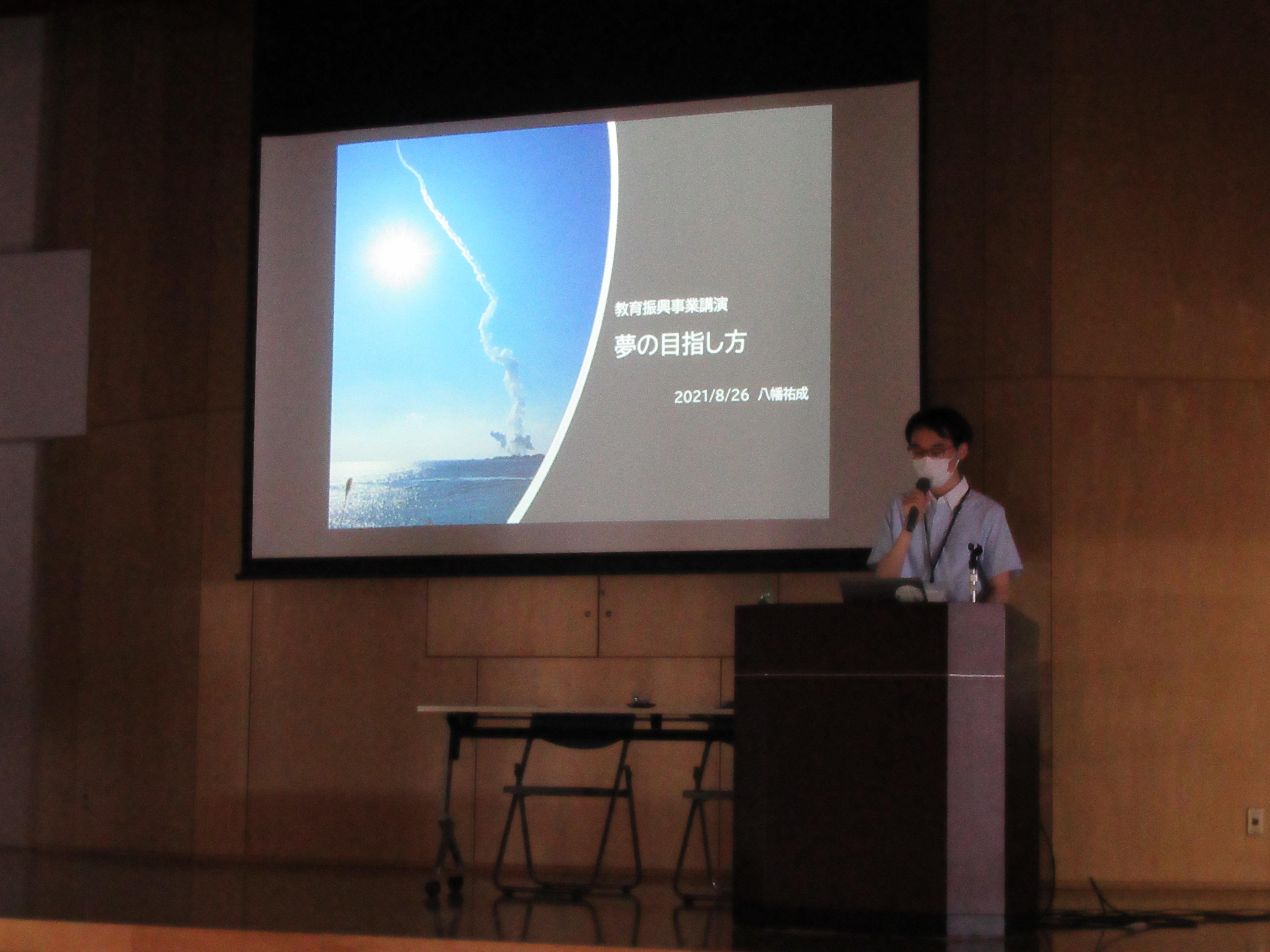 教育振興事業講演

夢の目指し方

2021/8/26 八幡祐成